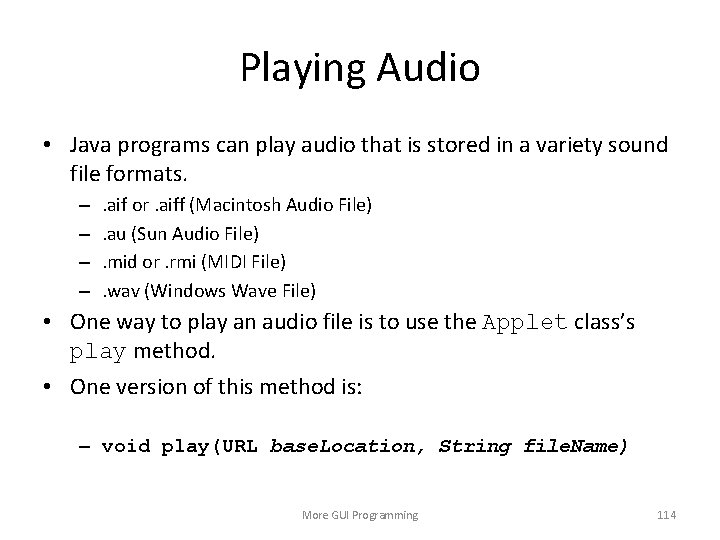 Playing Audio

• Java programs can play audio that is stored in a variety sound file formats.
– .aif or .aiff (Macintosh Audio File)
– .au (Sun Audio File)
– .mid or .rmi (MIDI File)
– .wav (Windows Wave File)

• One way to play an audio file is to use the Applet class's play method.

• One version of this method is:

– void play(URL baseLocation, String fileName)

More GUI Programming

114